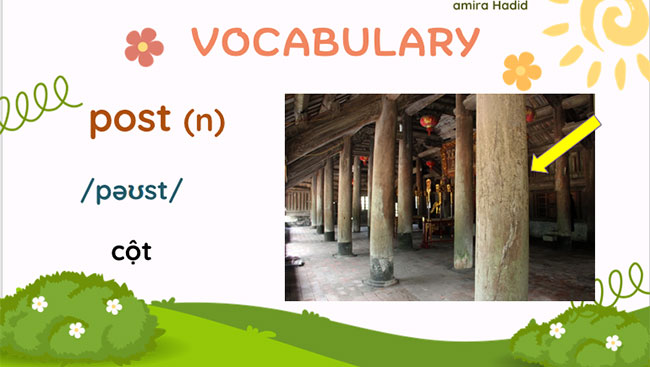 amira Hadid

VOCABULARY

post (n)

/pəʊst/

cột